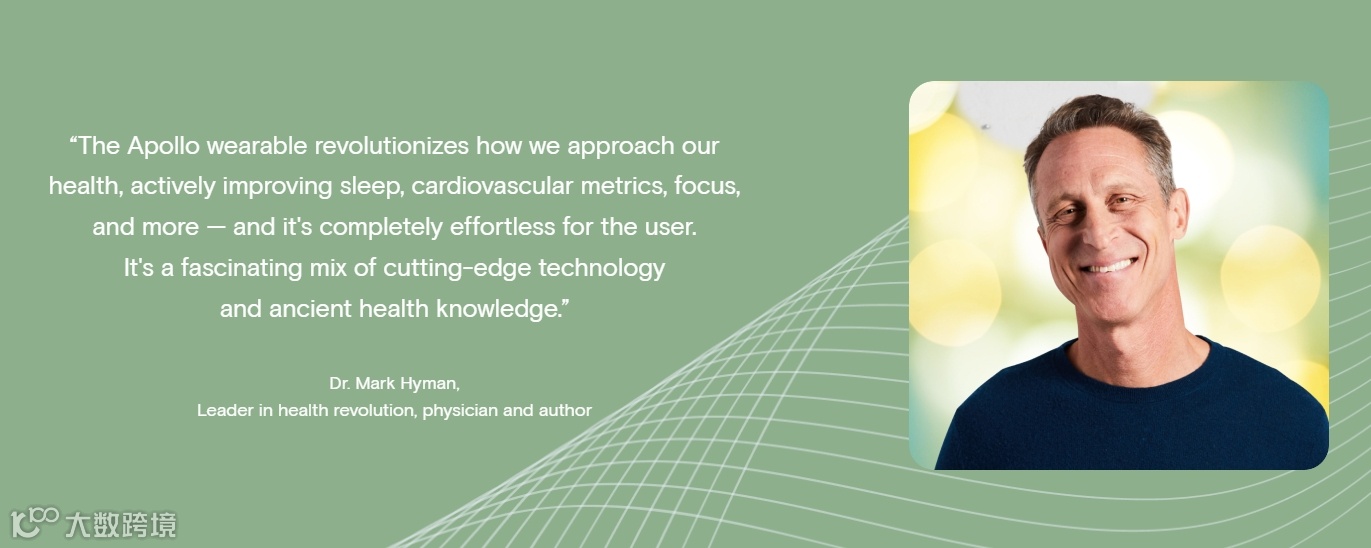 “The Apollo wearable revolutionizes how we approach our health, actively improving sleep, cardiovascular metrics, focus, and more — and it's completely effortless for the user. It's a fascinating mix of cutting-edge technology and ancient health knowledge.”

Dr. Mark Hyman,
Leader in health revolution, physician and author

大数跨境